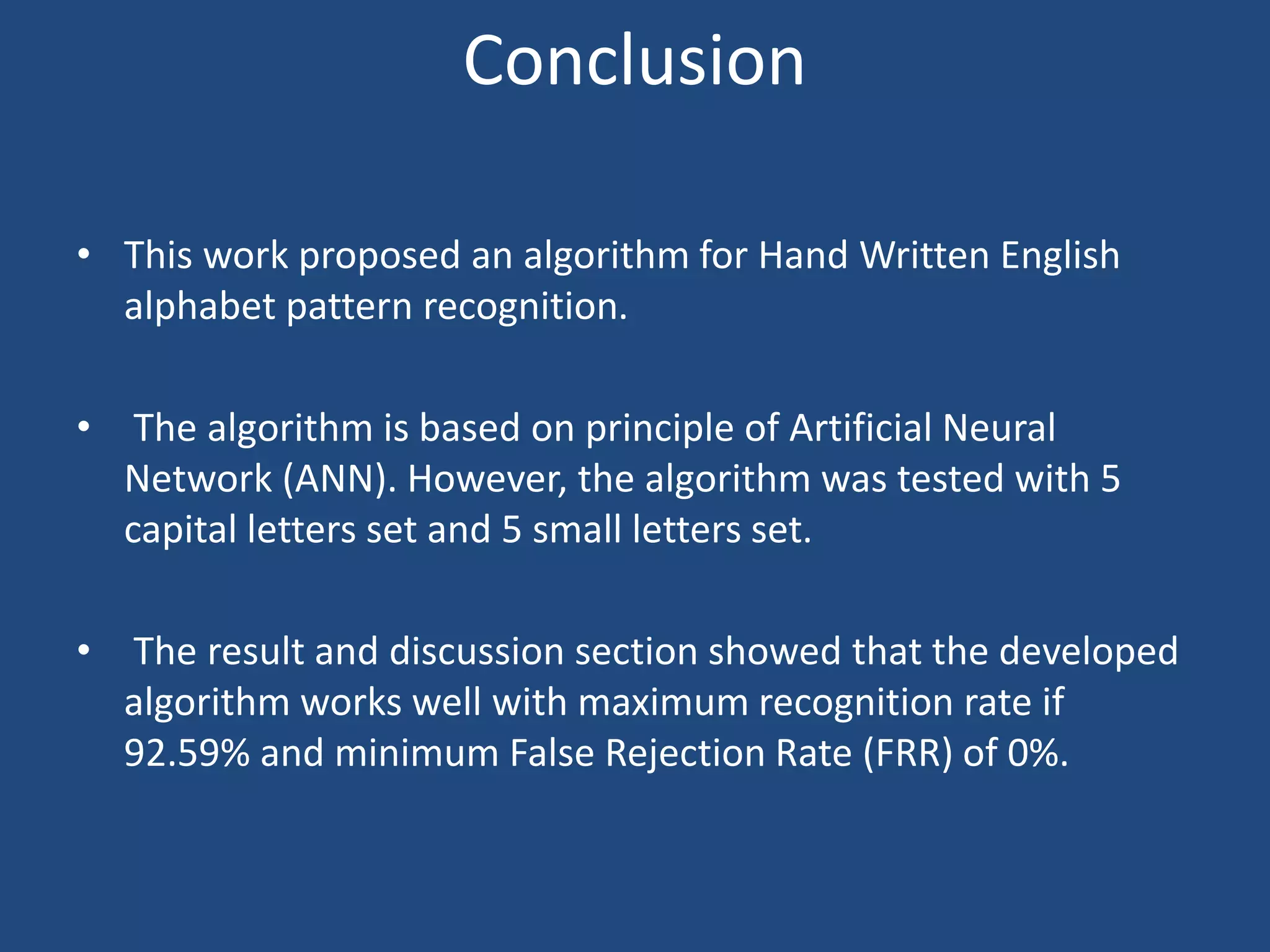 Conclusion

• This work proposed an algorithm for Hand Written English alphabet pattern recognition.

• The algorithm is based on principle of Artificial Neural Network (ANN). However, the algorithm was tested with 5 capital letters set and 5 small letters set.

• The result and discussion section showed that the developed algorithm works well with maximum recognition rate if 92.59% and minimum False Rejection Rate (FRR) of 0%.